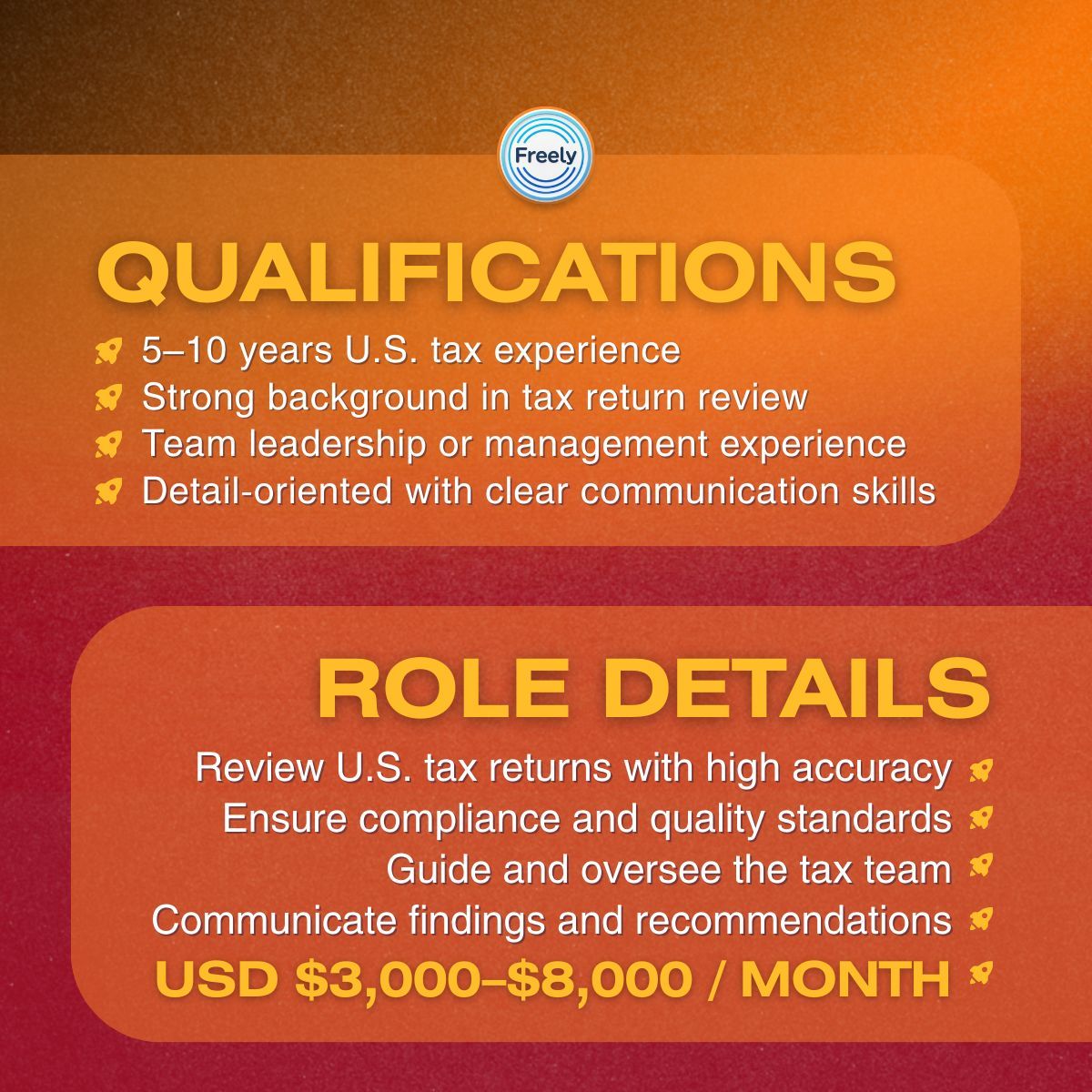 Freely

QUALIFICATIONS

5–10 years U.S. tax experience
Strong background in tax return review
Team leadership or management experience
Detail-oriented with clear communication skills

ROLE DETAILS

Review U.S. tax returns with high accuracy
Ensure compliance and quality standards
Guide and oversee the tax team
Communicate findings and recommendations
USD \$3,000–\$8,000 / MONTH